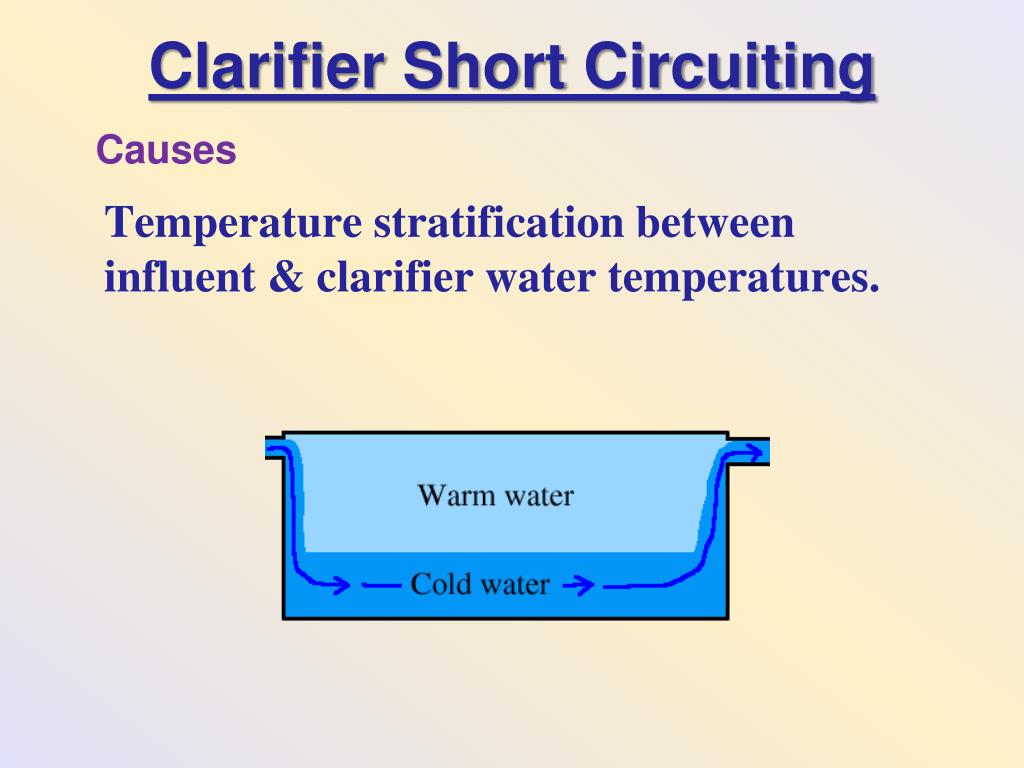 Clarifier Short Circuiting

Causes

Temperature stratification between influent & clarifier water temperatures.

Warm water

Cold water